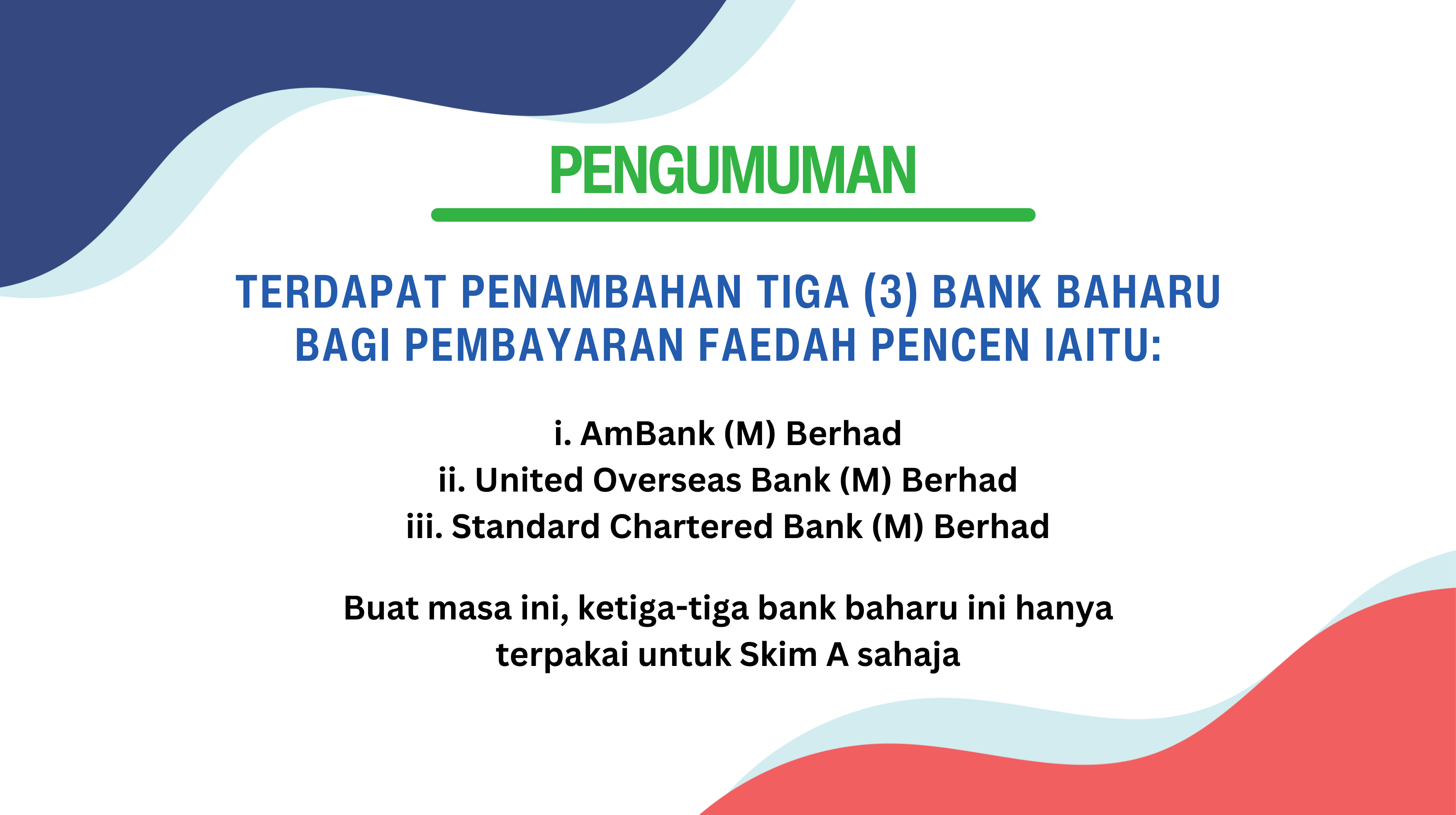 PENGUMUMAN

TERDAPAT PENAMBAHAN TIGA (3) BANK BAHARU BAGI PEMBAYARAN FAEDAH PENCEN IAITU:

i. AmBank (M) Berhad
ii. United Overseas Bank (M) Berhad
iii. Standard Chartered Bank (M) Berhad

Buat masa ini, ketiga-tiga bank baharu ini hanya terpakai untuk Skim A sahaja